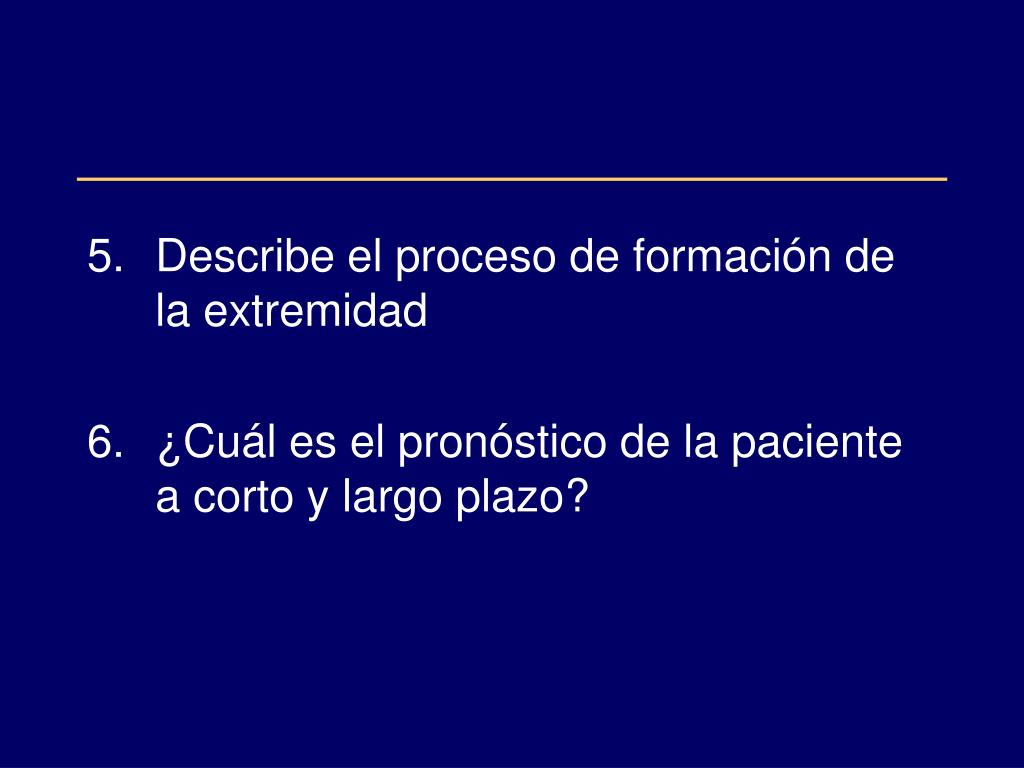 5. Describe el proceso de formación de la extremidad

6. ¿Cuál es el pronóstico de la paciente a corto y largo plazo?